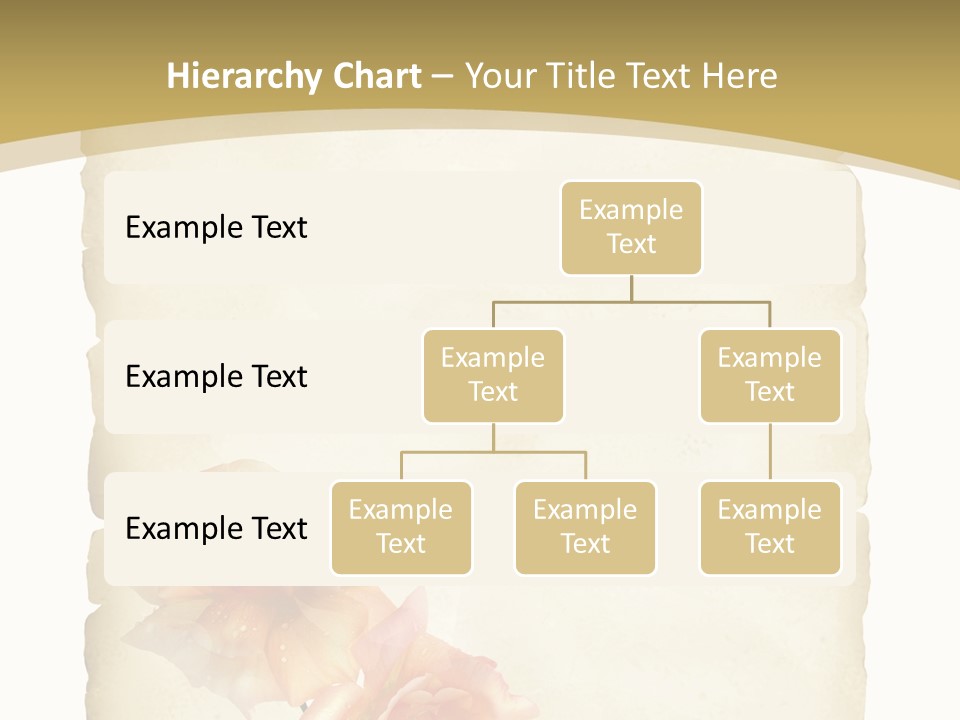 Hierarchy Chart – Your Title Text Here

Example Text

Example Text

Example Text

Example Text

Example Text

Example Text

Example Text

Example Text

Example Text